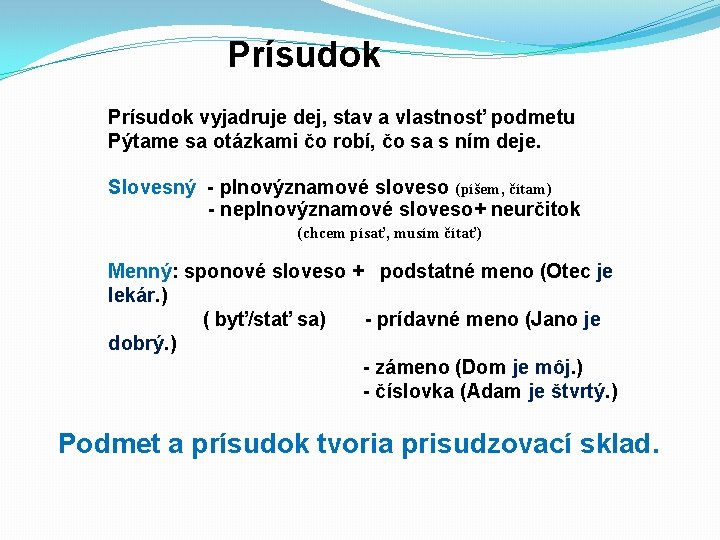 Prísudok

Prísudok vyjadruje dej, stav a vlastnosť podmetu
Pýtame sa otázkami čo robí, čo sa s ním deje.

Slovesný - plnovýznamové sloveso (píšem, čítam)
- neplnovýznamové sloveso+ neurčitok
(chcem písať, musím čítať)

Menný: sponové sloveso + podstatné meno (Otec je lekár.)
( byť/stať sa) - prídavné meno (Jano je dobrý.)
- zámeno (Dom je môj.)
- číslovka (Adam je štvrtý.)

Podmet a prísudok tvoria prisudzovací sklad.